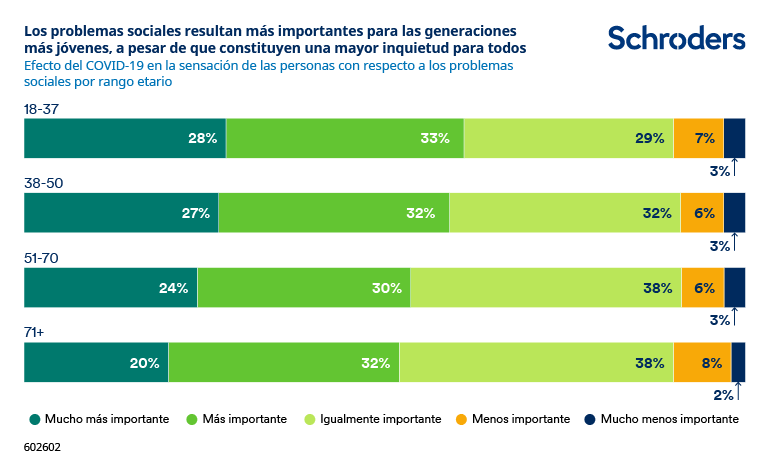 Los problemas sociales resultan más importantes para las generaciones más jóvenes, a pesar de que constituyen una mayor inquietud para todos

Schroders

Efecto del COVID-19 en la sensación de las personas con respecto a los problemas sociales por rango etario

18-37
28% 33% 29% 7%
3%

38-50
27% 32% 32% 6%
3%

51-70
24% 30% 38% 6%
3%

71+
20% 32% 38% 8%
2%

Mucho más importante
Más importante
Igualmente importante
Menos importante
Mucho menos importante

602602